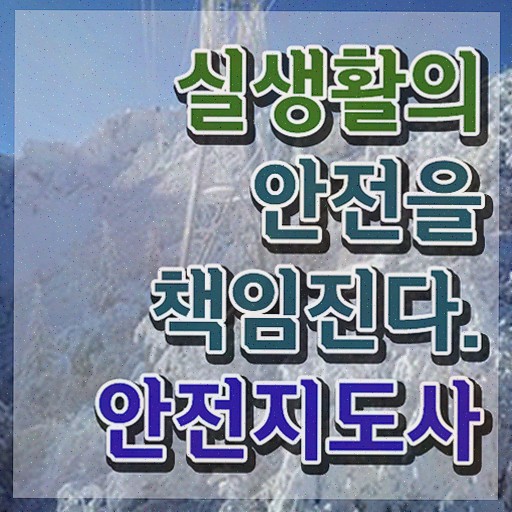 실생활의
안전을
책임진다.
안전지도사